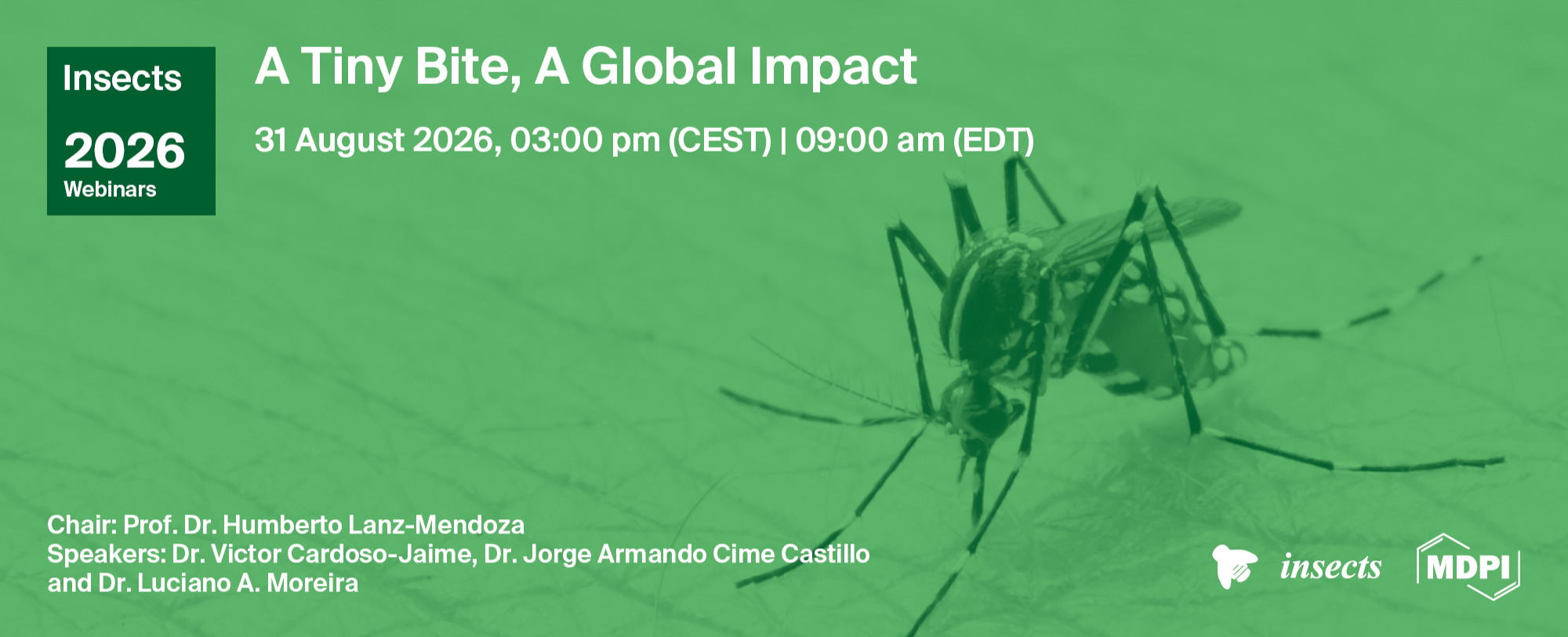 Insects

2026
Webinars

A Tiny Bite, A Global Impact

31 August 2026, 03:00 pm (CEST) | 09:00 am (EDT)

Chair: Prof. Dr. Humberto Lanz-Mendoza
Speakers: Dr. Victor Cardoso-Jaime, Dr. Jorge Armando Cime Castillo and Dr. Luciano A. Moreira

insects

MDPI